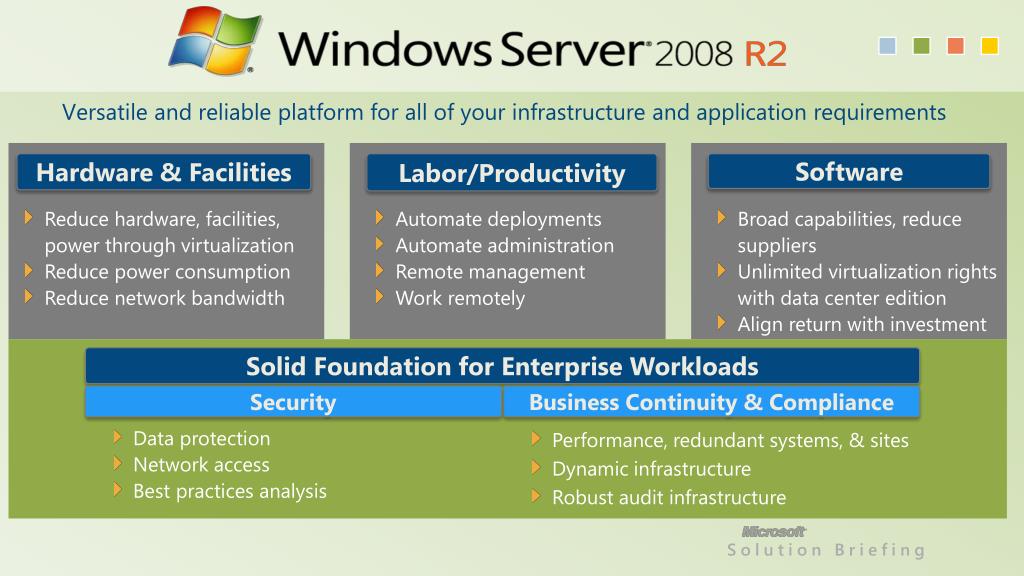 Windows Server 2008 R2

Versatile and reliable platform for all of your infrastructure and application requirements

Hardware & Facilities

Reduce hardware, facilities, power through virtualization
Reduce power consumption
Reduce network bandwidth

Labor/Productivity

Automate deployments
Automate administration
Remote management
Work remotely

Software

Broad capabilities, reduce suppliers
Unlimited virtualization rights with data center edition
Align return with investment

Solid Foundation for Enterprise Workloads

Security

Data protection
Network access
Best practices analysis

Business Continuity & Compliance

Performance, redundant systems, & sites
Dynamic infrastructure
Robust audit infrastructure

Microsoft
Solution Briefing